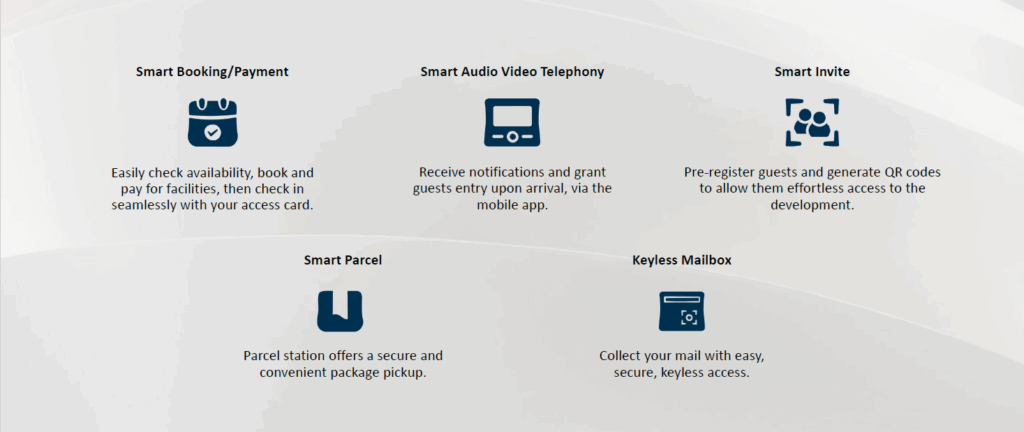 Smart Booking/Payment

Easily check availability, book and pay for facilities, then check in seamlessly with your access card.

Smart Audio Video Telephony

Receive notifications and grant guests entry upon arrival, via the mobile app.

Smart Invite

Pre-register guests and generate QR codes to allow them effortless access to the development.

Smart Parcel

Parcel station offers a secure and convenient package pickup.

Keyless Mailbox

Collect your mail with easy, secure, keyless access.